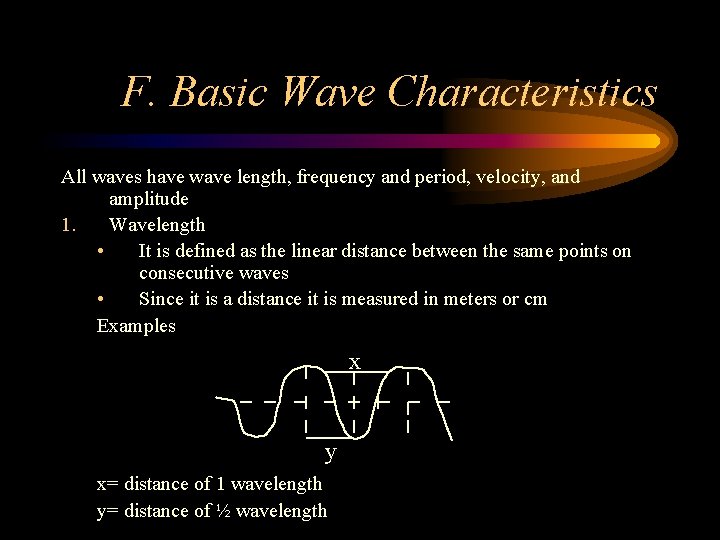 F. Basic Wave Characteristics

All waves have wave length, frequency and period, velocity, and amplitude

1. Wavelength

• It is defined as the linear distance between the same points on consecutive waves

• Since it is a distance it is measured in meters or cm

Examples

x

y

x= distance of 1 wavelength

y= distance of ½ wavelength